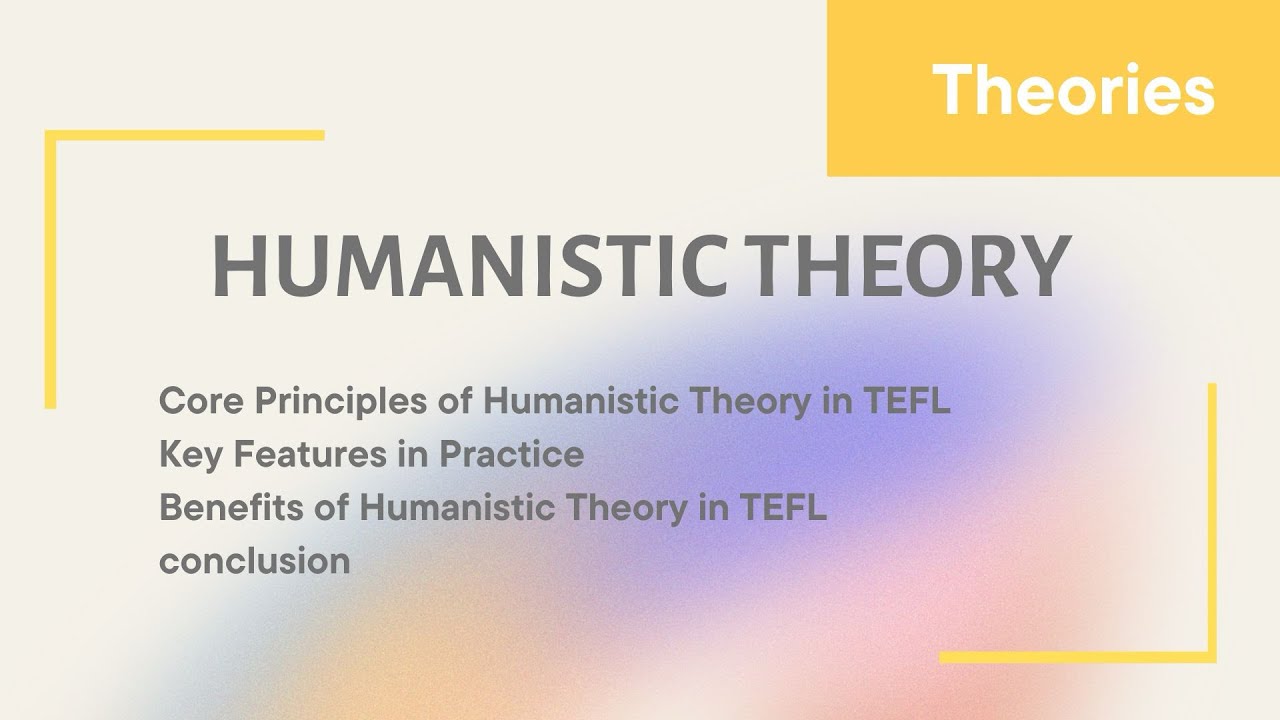 Theories

HUMANISTIC THEORY

Core Principles of Humanistic Theory in TEFL
Key Features in Practice
Benefits of Humanistic Theory in TEFL
conclusion